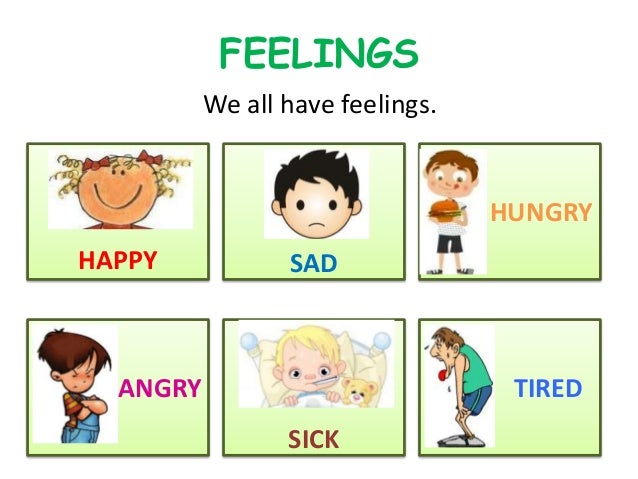 FEELINGS

We all have feelings.

HAPPY

SAD

HUNGRY

ANGRY

SICK

TIRED